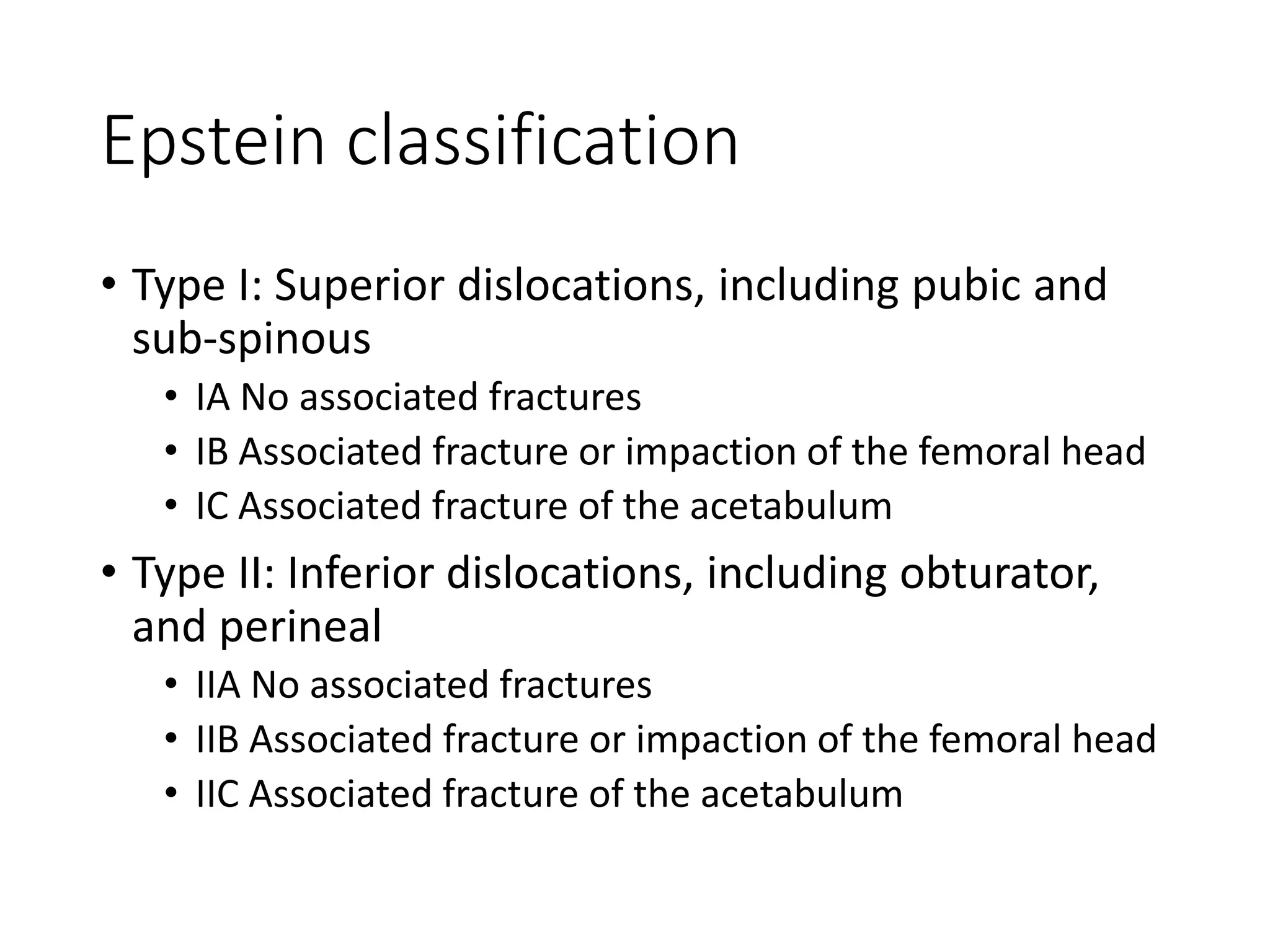 Epstein classification

• Type I: Superior dislocations, including pubic and sub-spinous
  • IA No associated fractures
  • IB Associated fracture or impaction of the femoral head
  • IC Associated fracture of the acetabulum

• Type II: Inferior dislocations, including obturator, and perineal
  • IIA No associated fractures
  • IIB Associated fracture or impaction of the femoral head
  • IIC Associated fracture of the acetabulum